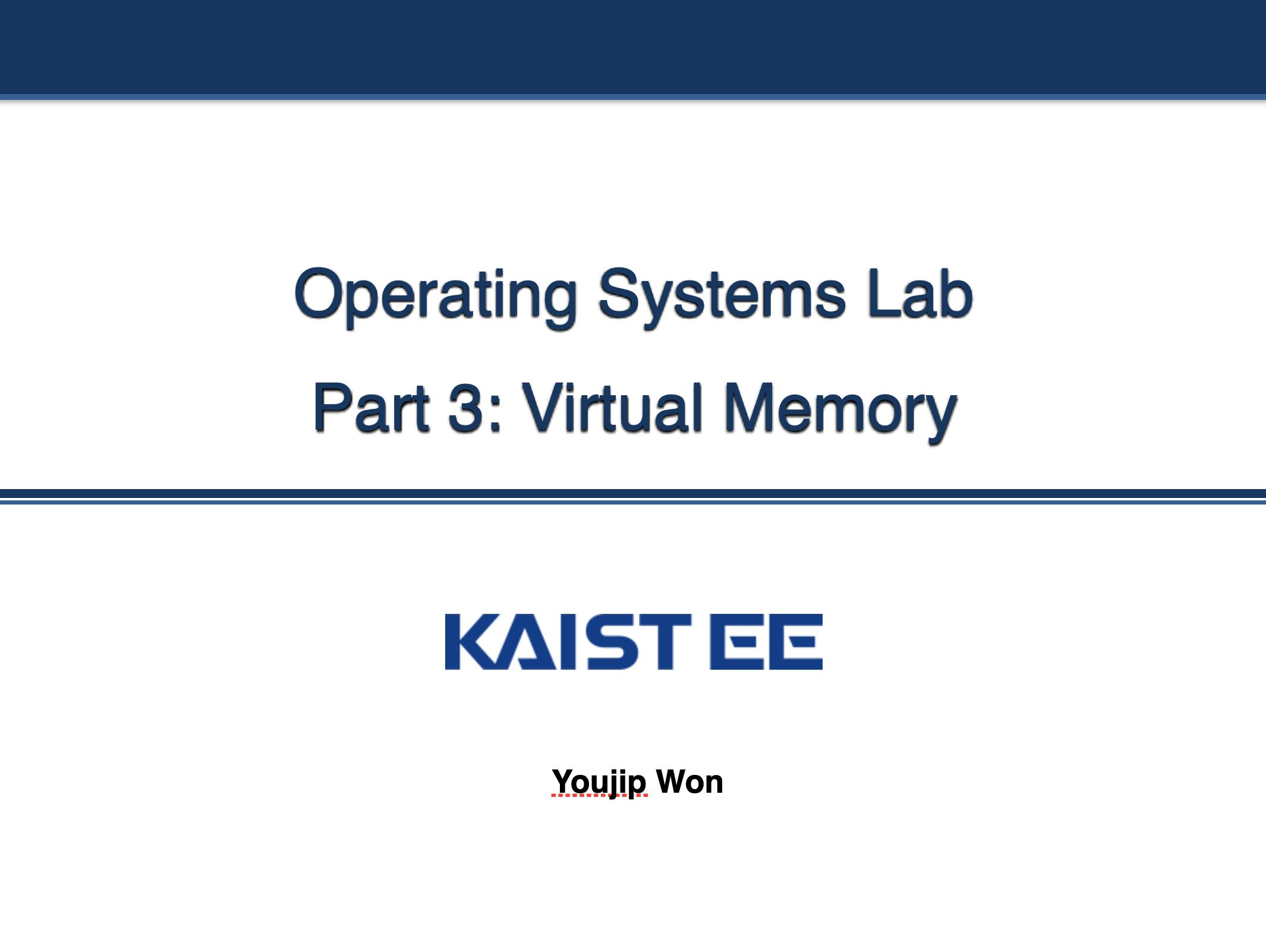 Operating Systems Lab

Part 3: Virtual Memory

KAIST EE

Youjip Won